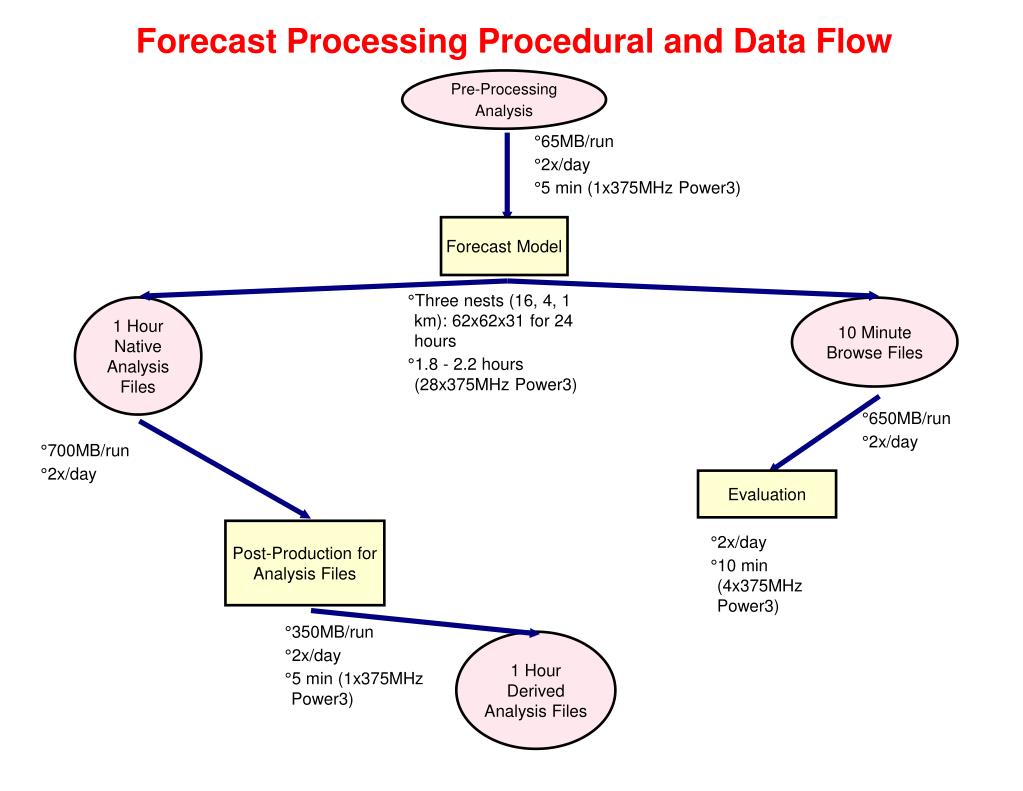 Forecast Processing Procedural and Data Flow

Pre-Processing Analysis

°65MB/run
°2x/day
°5 min (1x375MHz Power3)

Forecast Model

°Three nests (16, 4, 1 km): 62x62x31 for 24 hours
°1.8 - 2.2 hours (28x375MHz Power3)

1 Hour Native Analysis Files

°700MB/run
°2x/day

Post-Production for Analysis Files

°350MB/run
°2x/day
°5 min (1x375MHz Power3)

1 Hour Derived Analysis Files

10 Minute Browse Files

°650MB/run
°2x/day

Evaluation

°2x/day
°10 min (4x375MHz Power3)